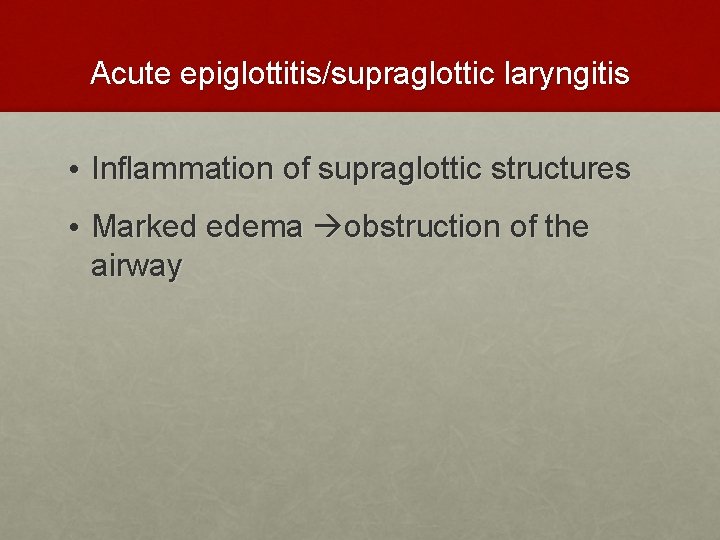 Acute epiglottitis/supraglottic laryngitis

• Inflammation of supraglottic structures

• Marked edema →obstruction of the airway